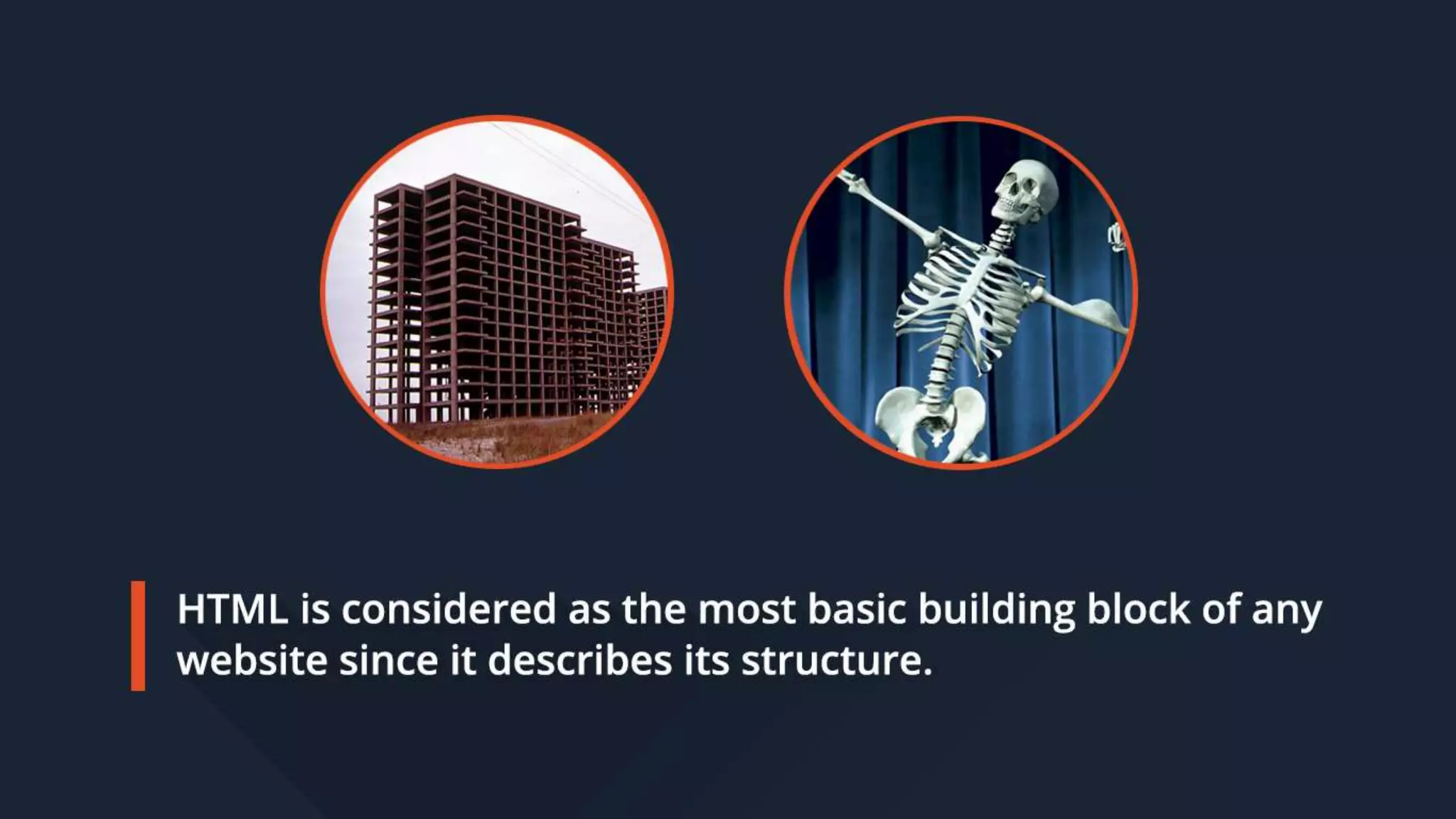 HTML is considered as the most basic building block of any website since it describes its structure.